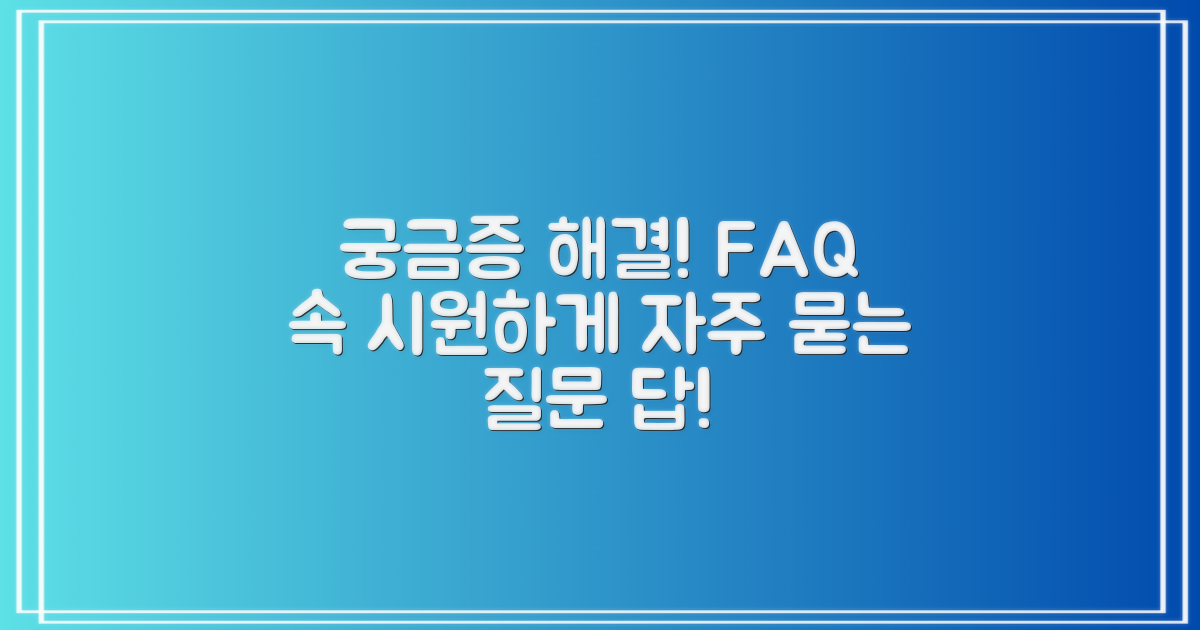 궁금증 해결! FAQ 속 시원하게 자주 묻는 질문 답!